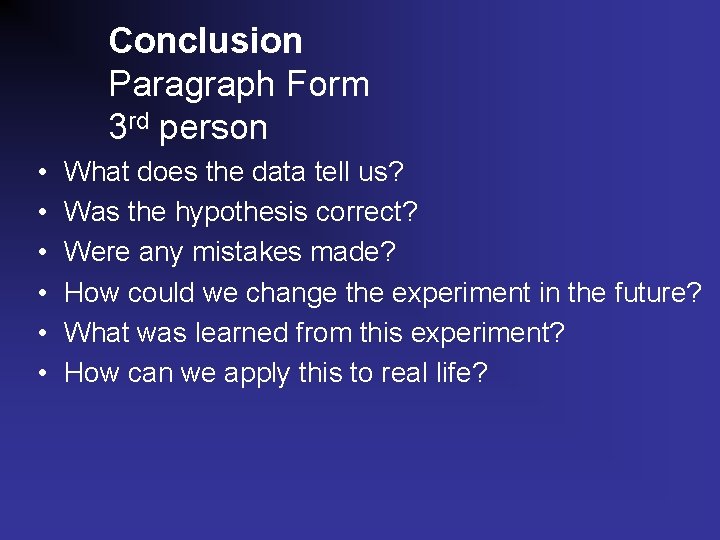 Conclusion
Paragraph Form
3rd person

• What does the data tell us?
• Was the hypothesis correct?
• Were any mistakes made?
• How could we change the experiment in the future?
• What was learned from this experiment?
• How can we apply this to real life?